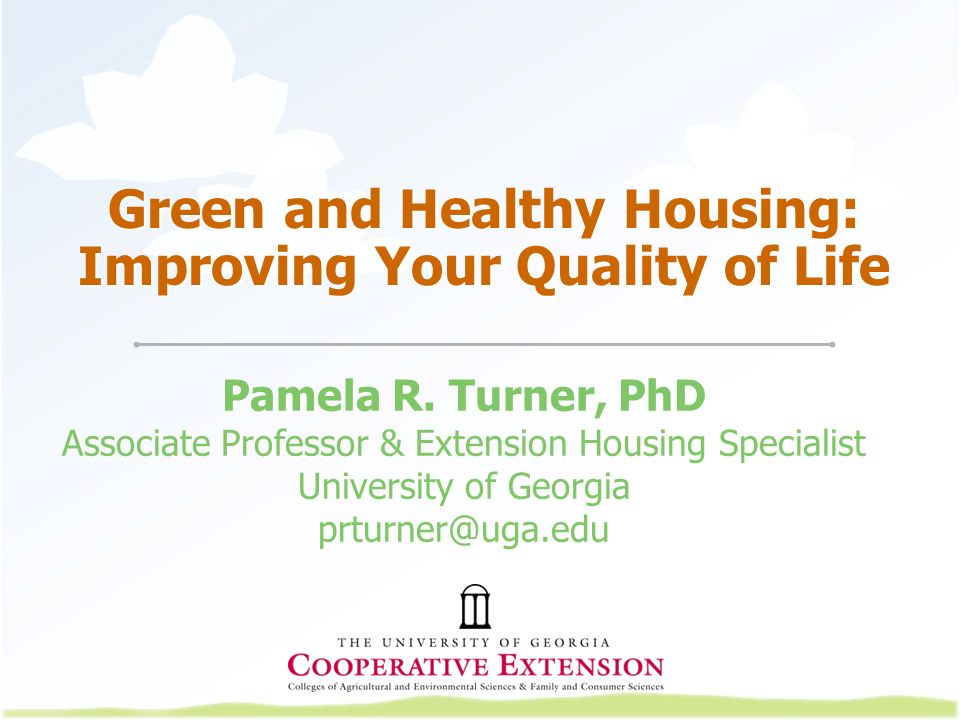 Green and Healthy Housing: Improving Your Quality of Life

Pamela R. Turner, PhD
Associate Professor & Extension Housing Specialist
University of Georgia
prturner@uga.edu

THE UNIVERSITY OF GEORGIA
COOPERATIVE EXTENSION
Colleges of Agricultural and Environmental Sciences & Family and Consumer Sciences